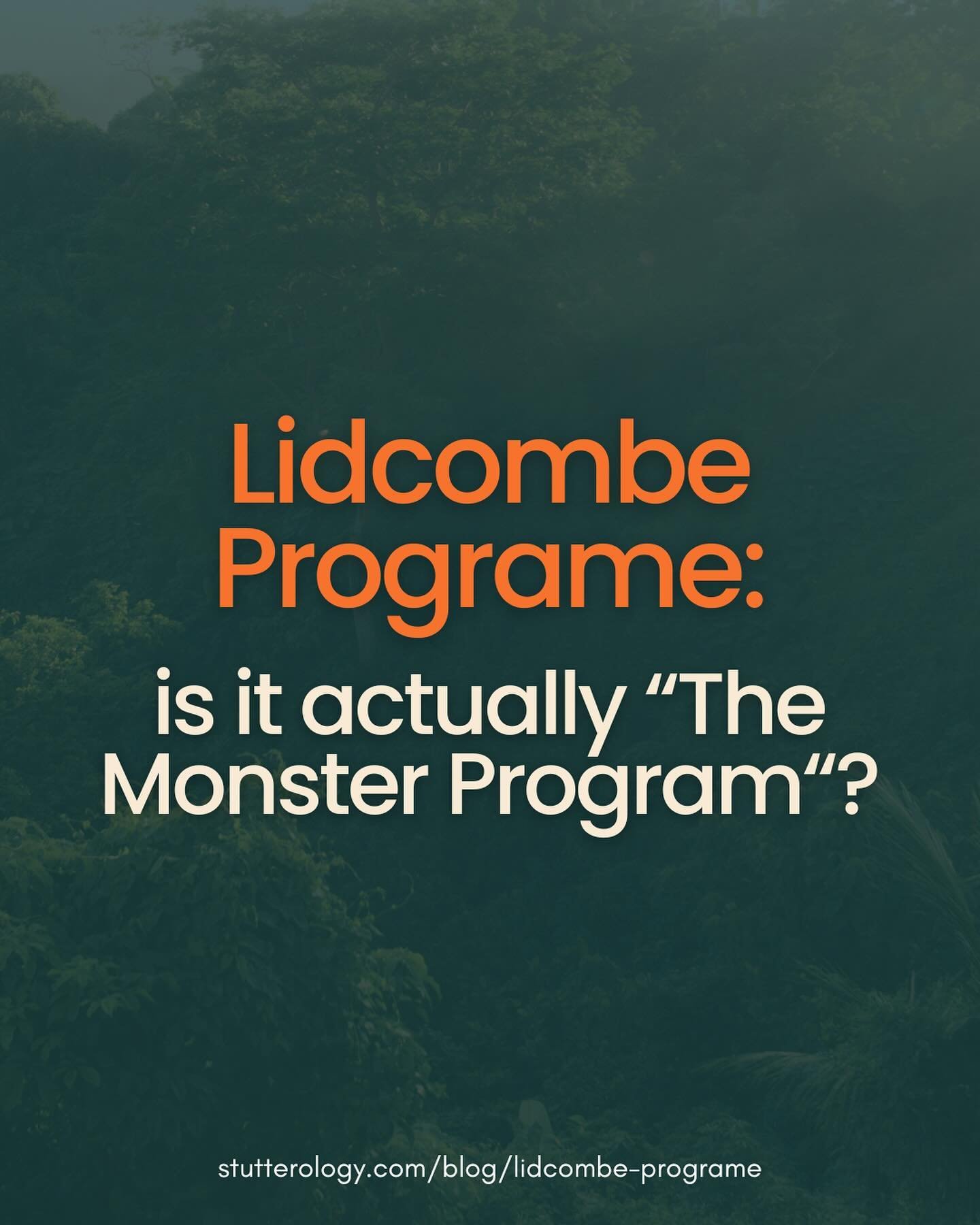 Lidcombe Programe:

is it actually “The Monster Program“?

stutterology.com/blog/lidcombe-programe